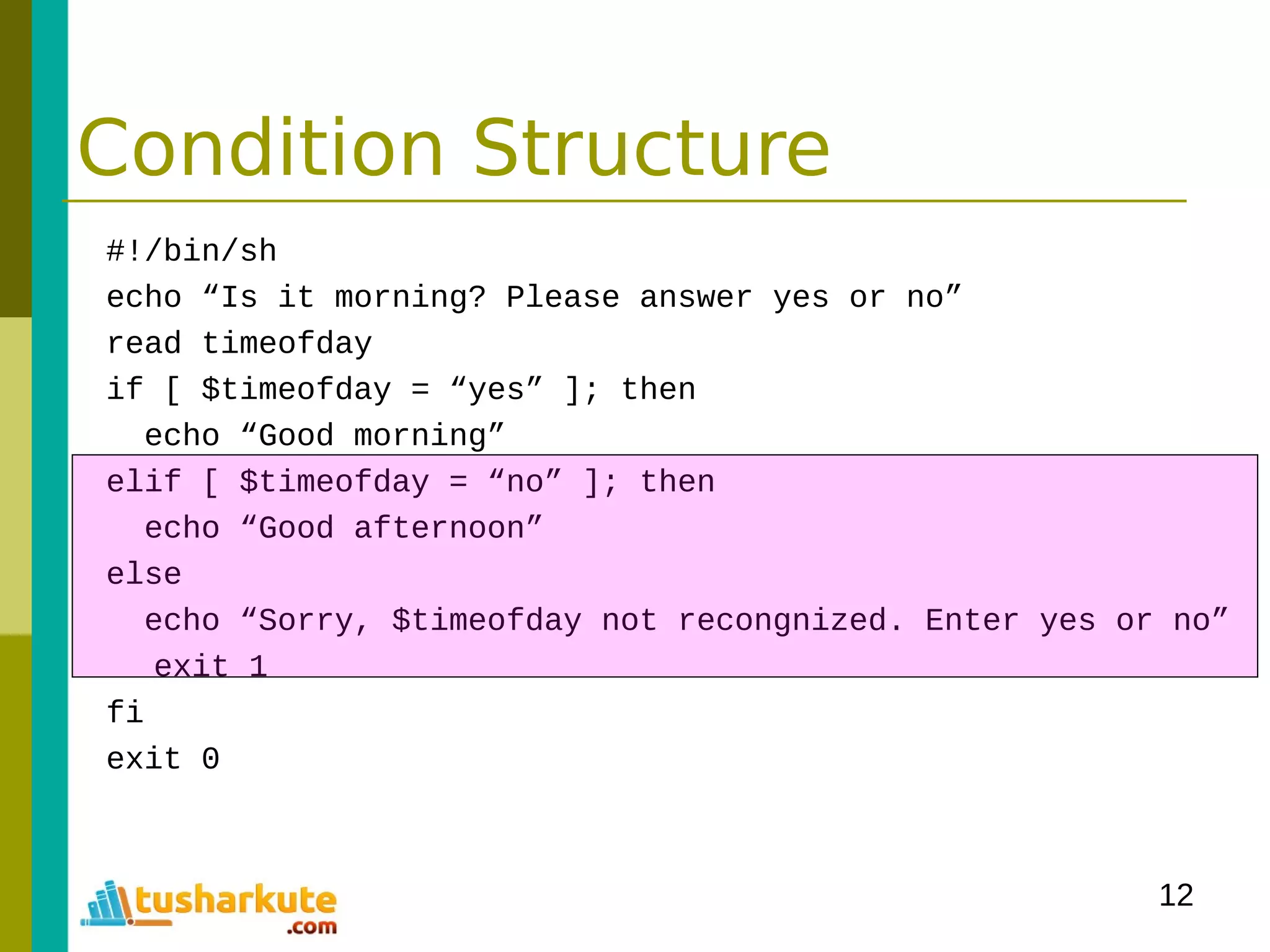 Condition Structure

#!/bin/sh
echo “Is it morning? Please answer yes or no”
read timeofday
if [ $timeofday = “yes” ]; then
echo “Good morning”
elif [ $timeofday = “no” ]; then
echo “Good afternoon”
else
echo “Sorry, $timeofday not recongnized. Enter yes or no”
exit 1
fi
exit 0

tusharkute.com

12